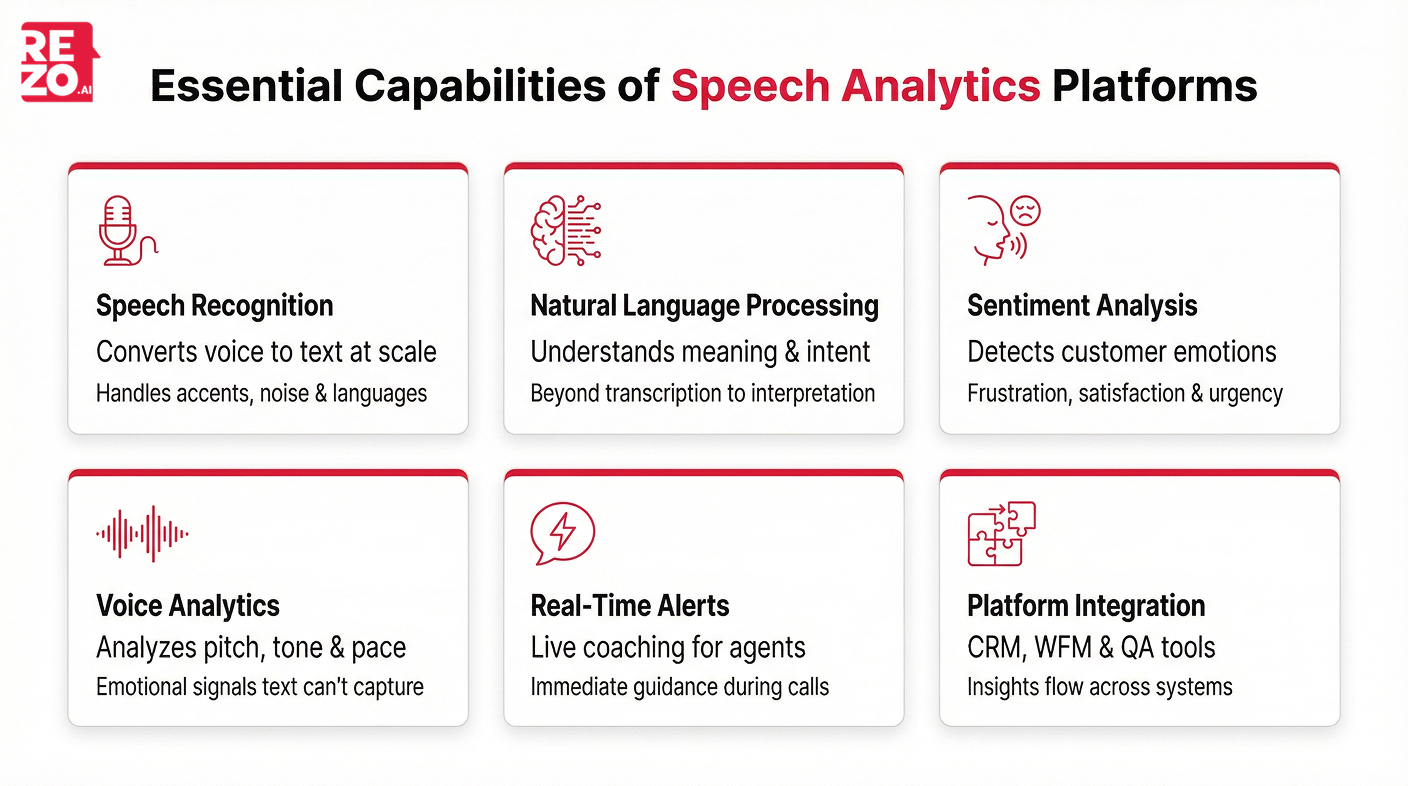 REZO.AI

Essential Capabilities of Speech Analytics Platforms

Speech Recognition
Converts voice to text at scale
Handles accents, noise & languages

Natural Language Processing
Understands meaning & intent
Beyond transcription to interpretation

Sentiment Analysis
Detects customer emotions
Frustration, satisfaction & urgency

Voice Analytics
Analyzes pitch, tone & pace
Emotional signals text can't capture

Real-Time Alerts
Live coaching for agents
Immediate guidance during calls

Platform Integration
CRM, WFM & QA tools
Insights flow across systems